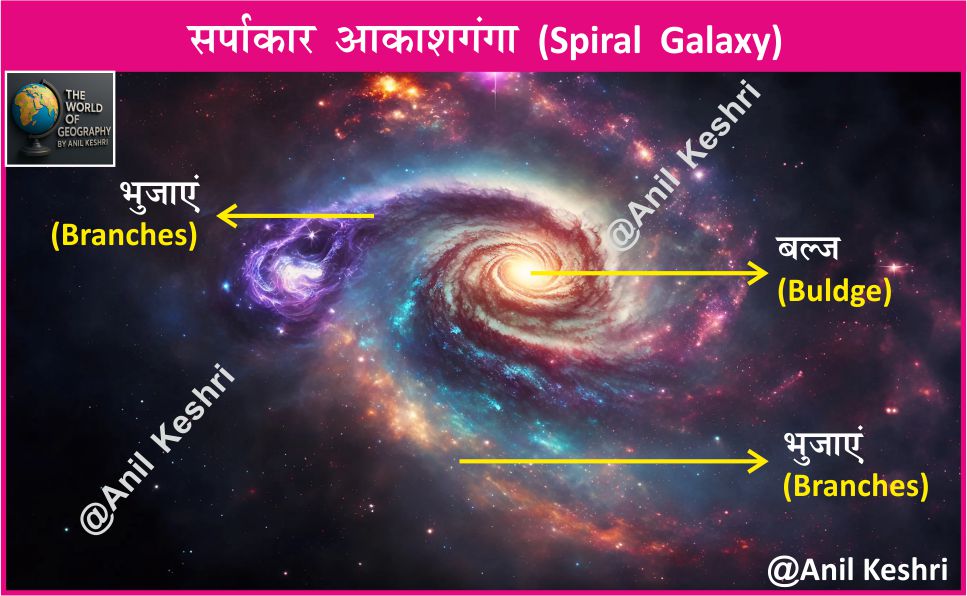 सर्पाकार आकाशगंगा (Spiral Galaxy)

THE WORLD OF GEOGRAPHY BY ANIL KESHRI

भुजाएं
(Branches)

@Anil Keshri

बल्ज
(Buldge)

@Anil Keshri

भुजाएं
(Branches)

@Anil Keshri